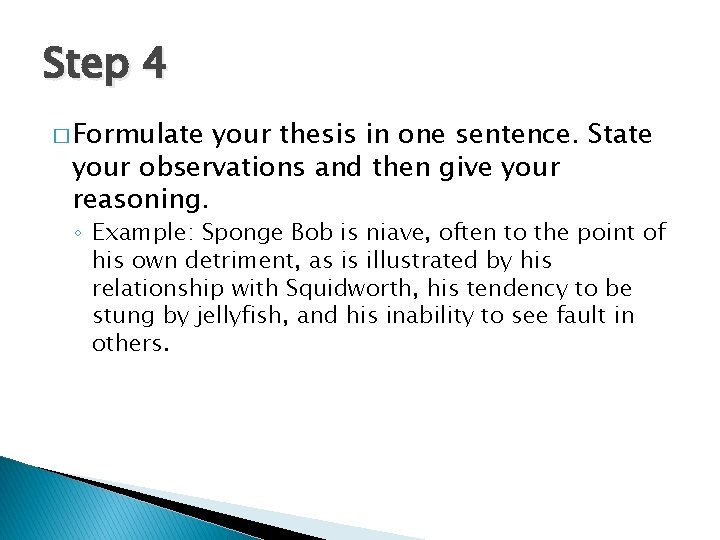 Step 4

□ Formulate your thesis in one sentence. State your observations and then give your reasoning.

◦ Example: Sponge Bob is niave, often to the point of his own detriment, as is illustrated by his relationship with Squidworth, his tendency to be stung by jellyfish, and his inability to see fault in others.